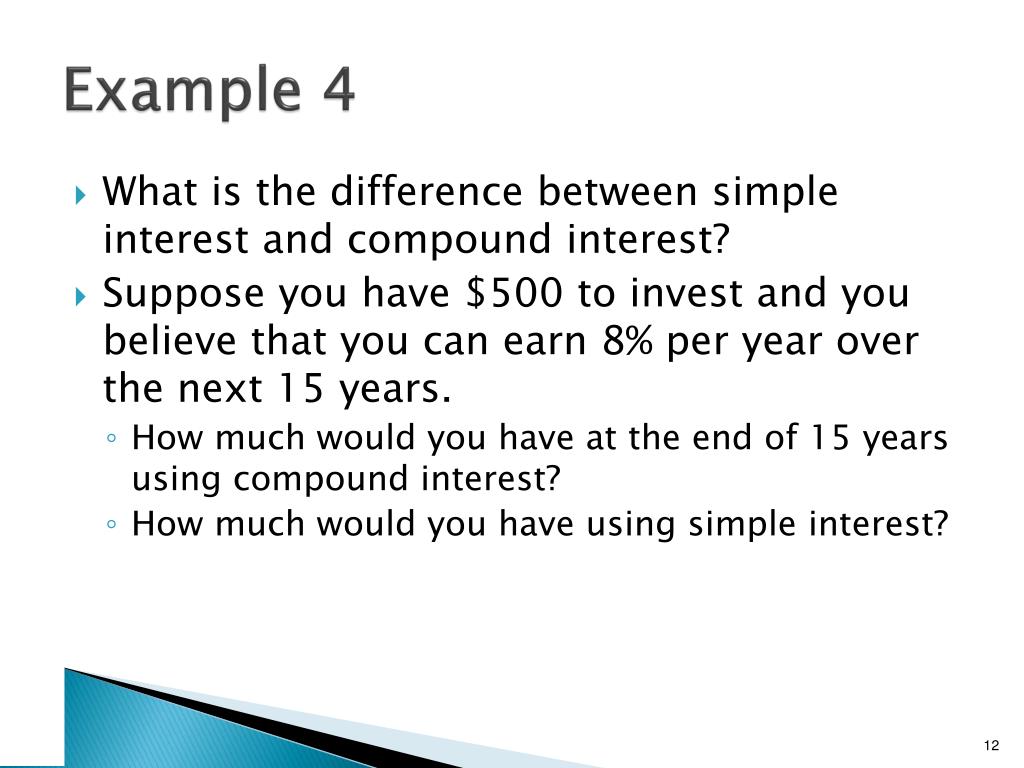 Example 4

What is the difference between simple interest and compound interest?

Suppose you have \$500 to invest and you believe that you can earn 8% per year over the next 15 years.

How much would you have at the end of 15 years using compound interest?

How much would you have using simple interest?

12